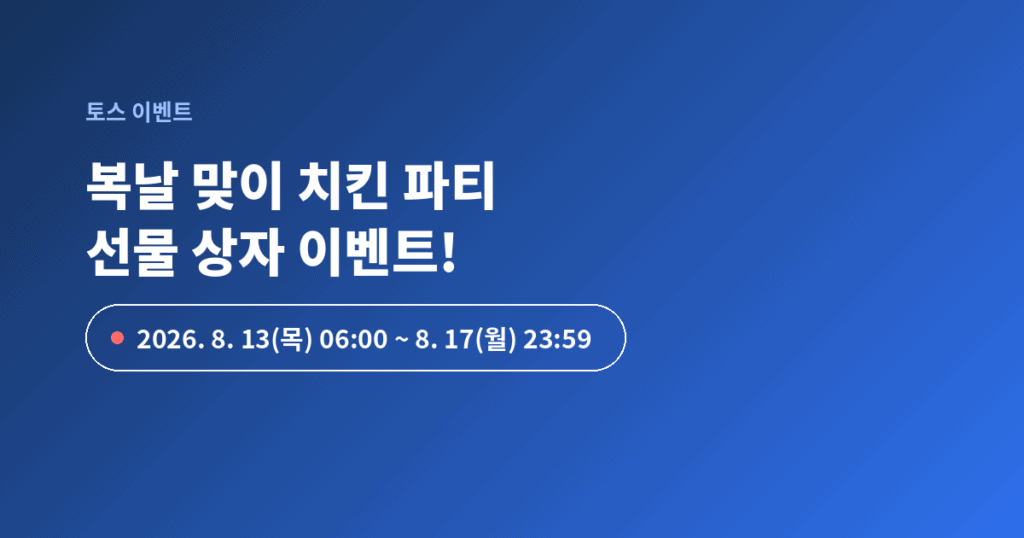 토스 이벤트

복날 맞이 치킨 파티
선물 상자 이벤트!

2026. 8. 13(목) 06:00 ~ 8. 17(월) 23:59